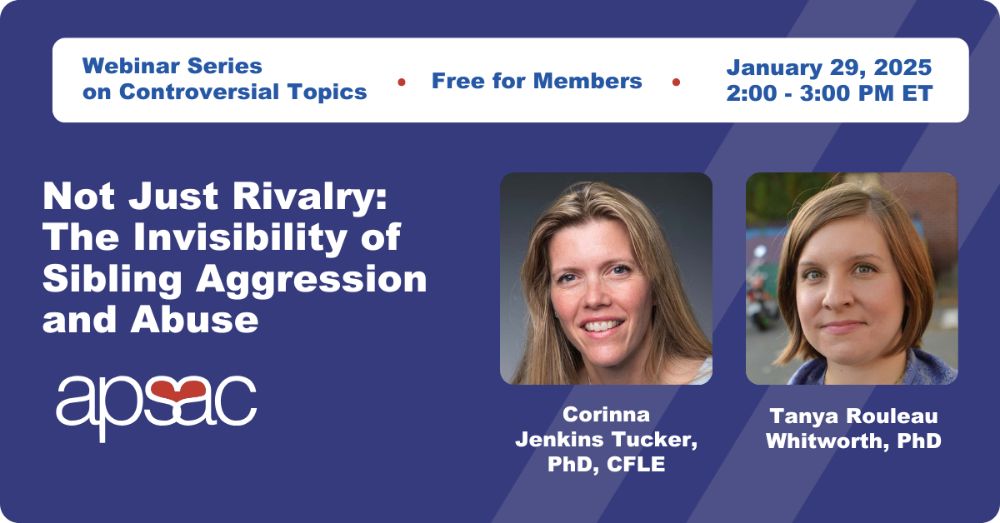 Webinar Series on Controversial Topics • Free for Members • January 29, 2025 2:00 - 3:00 PM ET

Not Just Rivalry: The Invisibility of Sibling Aggression and Abuse

apsac

Corinna Jenkins Tucker, PhD, CFLE

Tanya Rouleau Whitworth, PhD